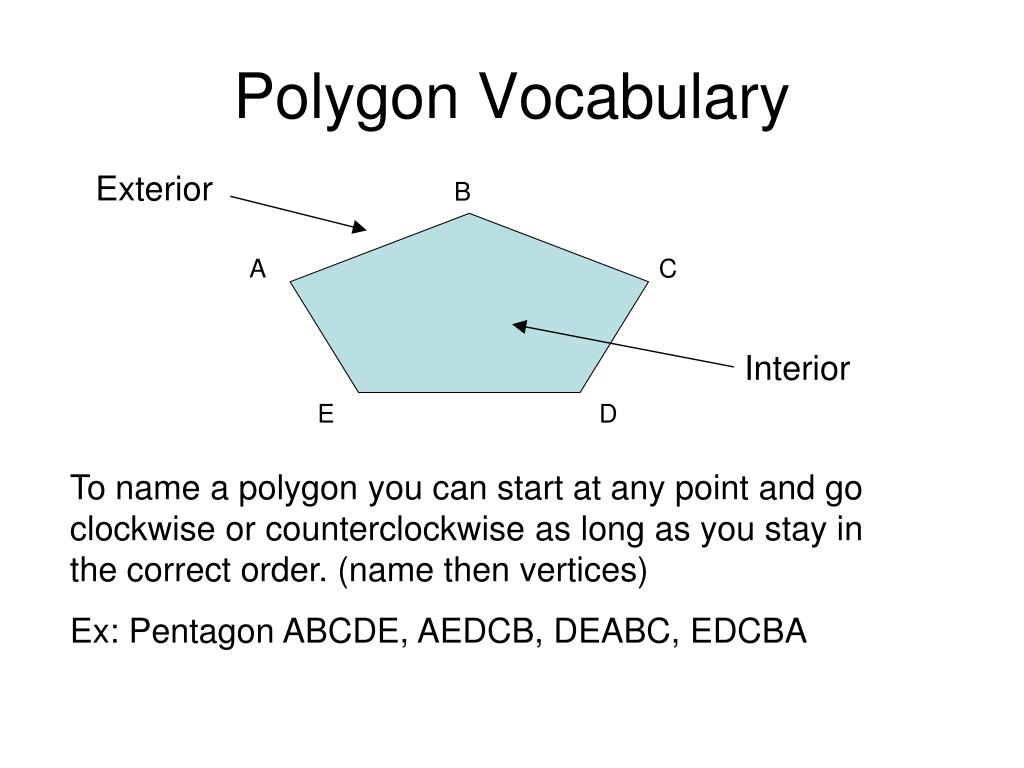 Polygon Vocabulary

Exterior

B

A

C

Interior

E

D

To name a polygon you can start at any point and go clockwise or counterclockwise as long as you stay in the correct order. (name then vertices)

Ex: Pentagon ABCDE, AEDCB, DEABC, EDCBA